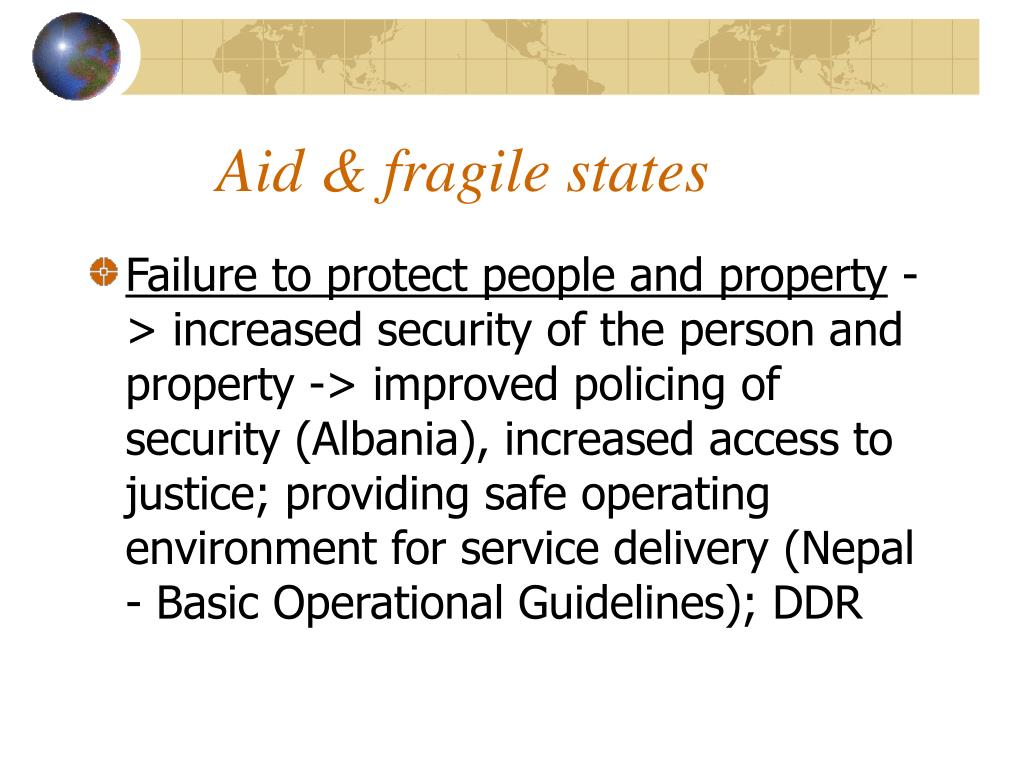 Aid & fragile states

Failure to protect people and property -> increased security of the person and property -> improved policing of security (Albania), increased access to justice; providing safe operating environment for service delivery (Nepal - Basic Operational Guidelines); DDR